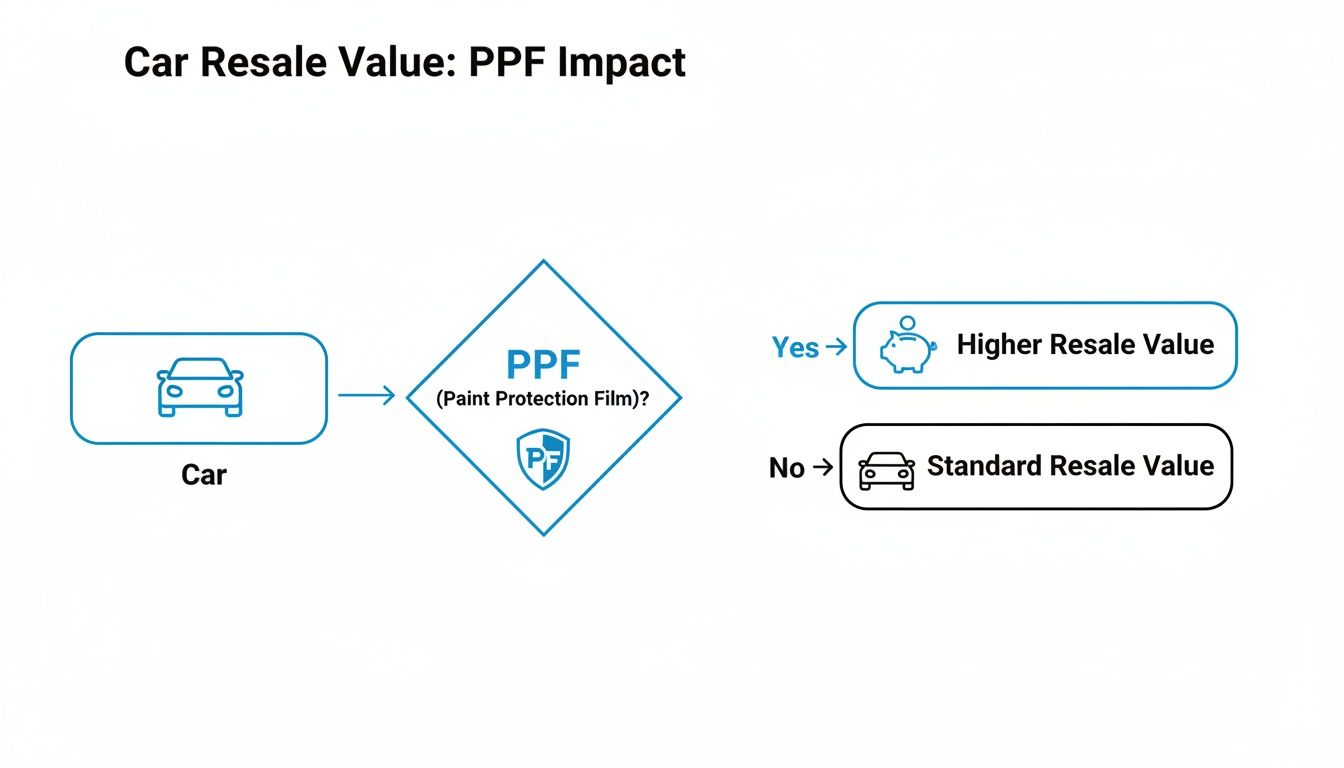 Car Resale Value: PPF Impact

Car

PPF
(Paint Protection Film)?

PF

Yes → Higher Resale Value

No → Standard Resale Value